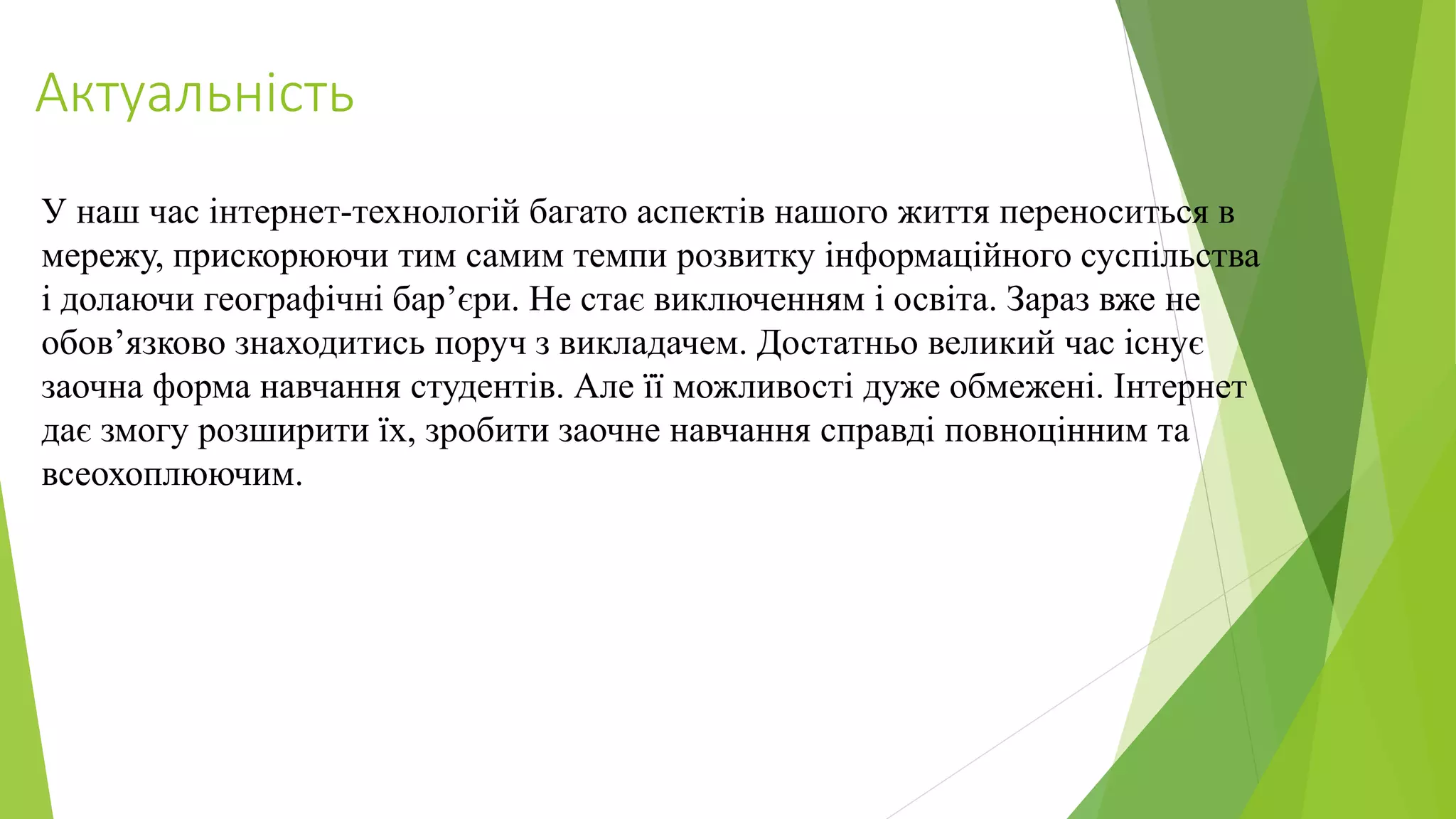 Актуальність

У наш час інтернет-технологій багато аспектів нашого життя переноситься в мережу, прискорюючи тим самим темпи розвитку інформаційного суспільства і долаючи географічні бар’єри. Не стає виключенням і освіта. Зараз вже не обов’язково знаходитись поруч з викладачем. Достатньо великий час існує заочна форма навчання студентів. Але її можливості дуже обмежені. Інтернет дає змогу розширити їх, зробити заочне навчання справді повноцінним та всеохоплюючим.